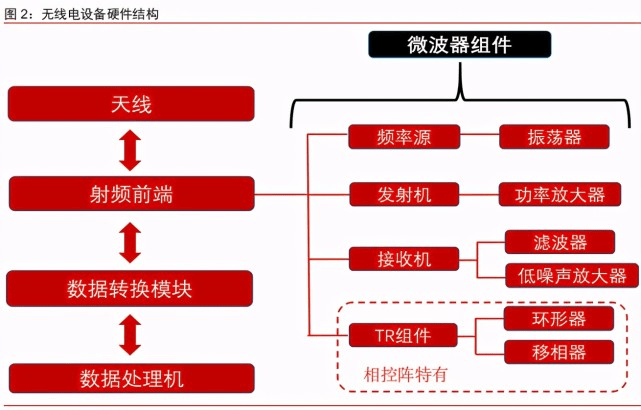 图 2：无线电设备硬件结构

微波器组件

天线

射频前端

数据转换模块

数据处理机

频率源

振荡器

发射机

功率放大器

接收机

滤波器

低噪声放大器

TR组件

环形器

移相器

相控阵特有